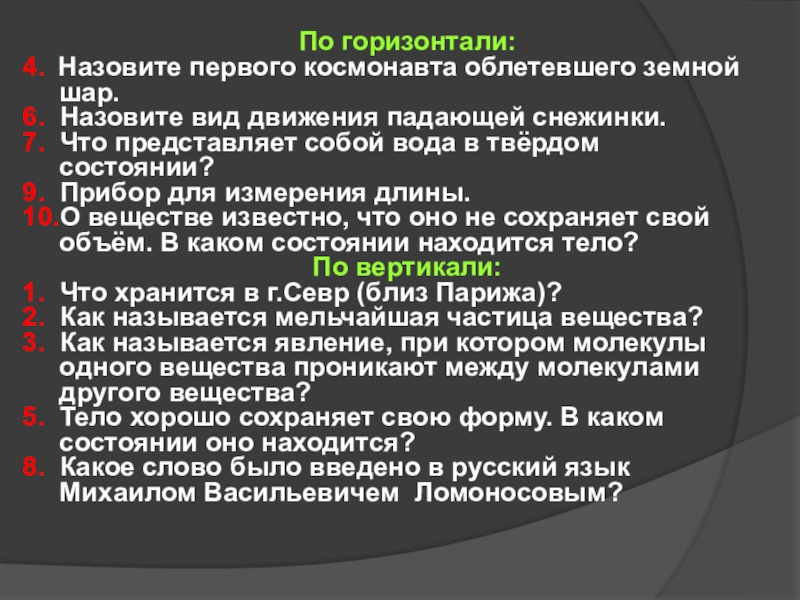 По горизонтали:
4. Назовите первого космонавта облетевшего земной шар.
6. Назовите вид движения падающей снежинки.
7. Что представляет собой вода в твёрдом состоянии?
9. Прибор для измерения длины.
10.О веществе известно, что оно не сохраняет свой объём. В каком состоянии находится тело?
По вертикали:
1. Что хранится в г.Севр (близ Парижа)?
2. Как называется мельчайшая частица вещества?
3. Как называется явление, при котором молекулы одного вещества проникают между молекулами другого вещества?
5. Тело хорошо сохраняет свою форму. В каком состоянии оно находится?
8. Какое слово было введено в русский язык Михаилом Васильевичем Ломоносовым?